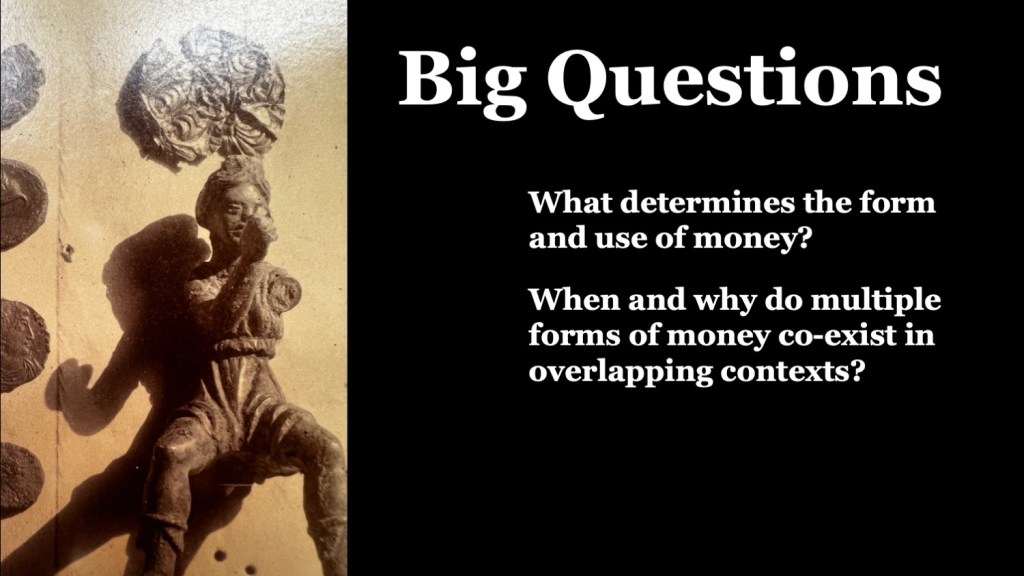 Big Questions

What determines the form and use of money?

When and why do multiple forms of money co-exist in overlapping contexts?